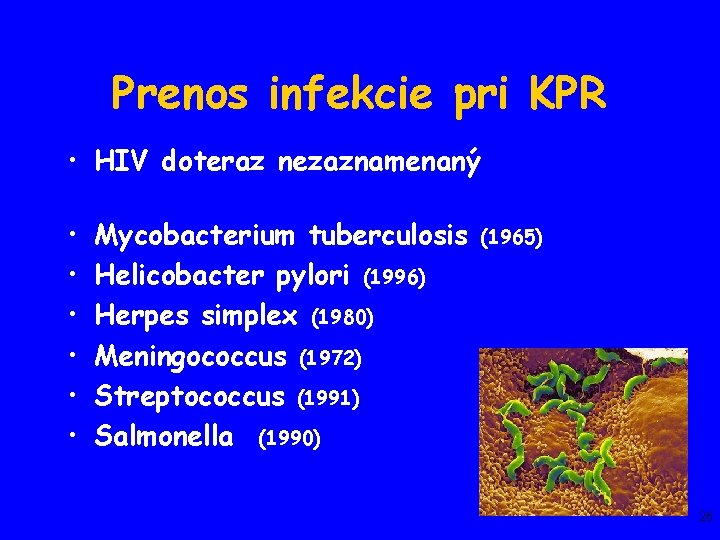 Prenos infekcie pri KPR

• HIV doteraz nezaznamenaný

• Mycobacterium tuberculosis (1965)
• Helicobacter pylori (1996)
• Herpes simplex (1980)
• Meningococcus (1972)
• Streptococcus (1991)
• Salmonella (1990)

26